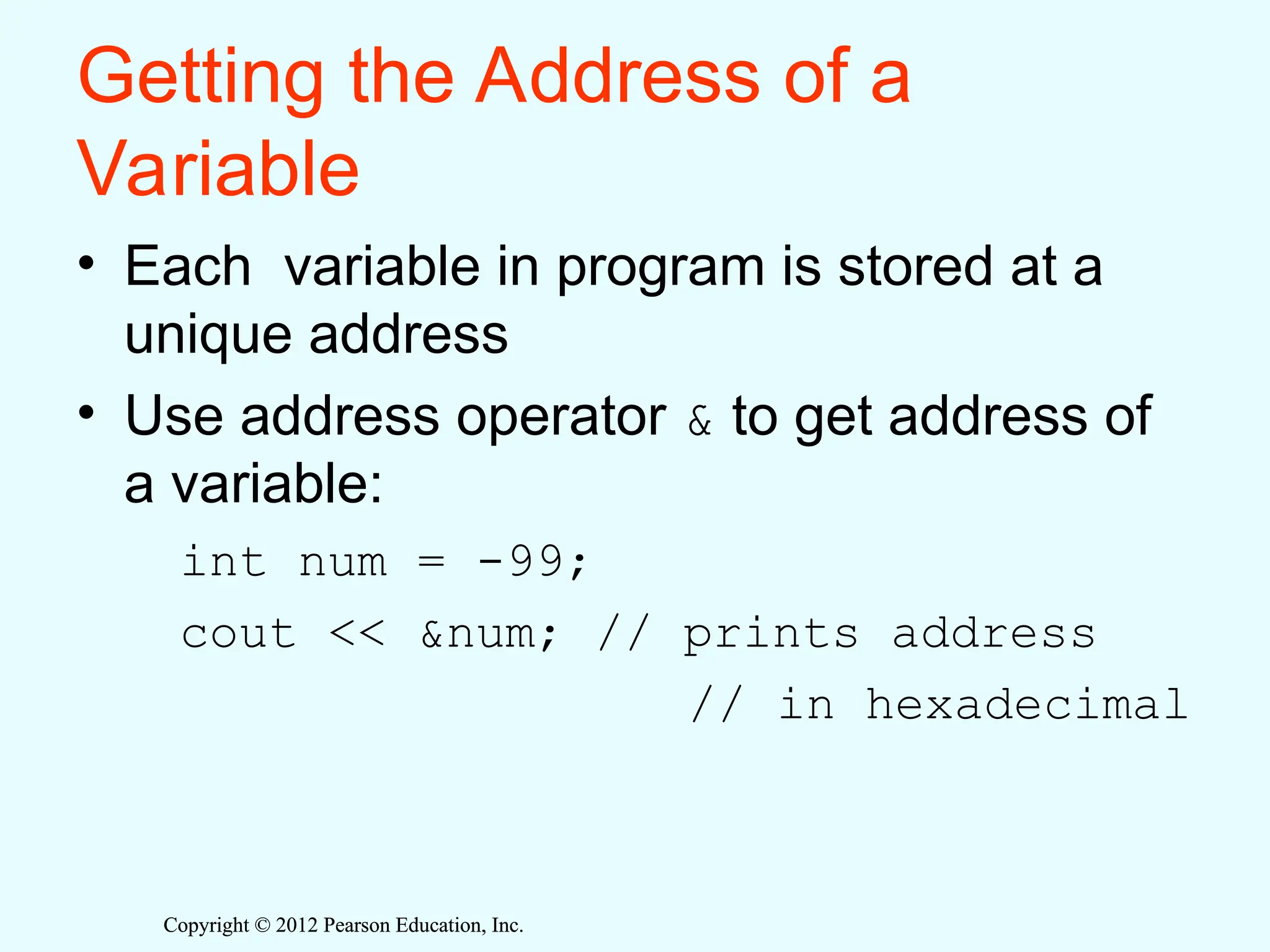 Getting the Address of a Variable

• Each variable in program is stored at a unique address

• Use address operator & to get address of a variable:

int num = -99;

cout << &num; // prints address

// in hexadecimal

Copyright © 2012 Pearson Education, Inc.